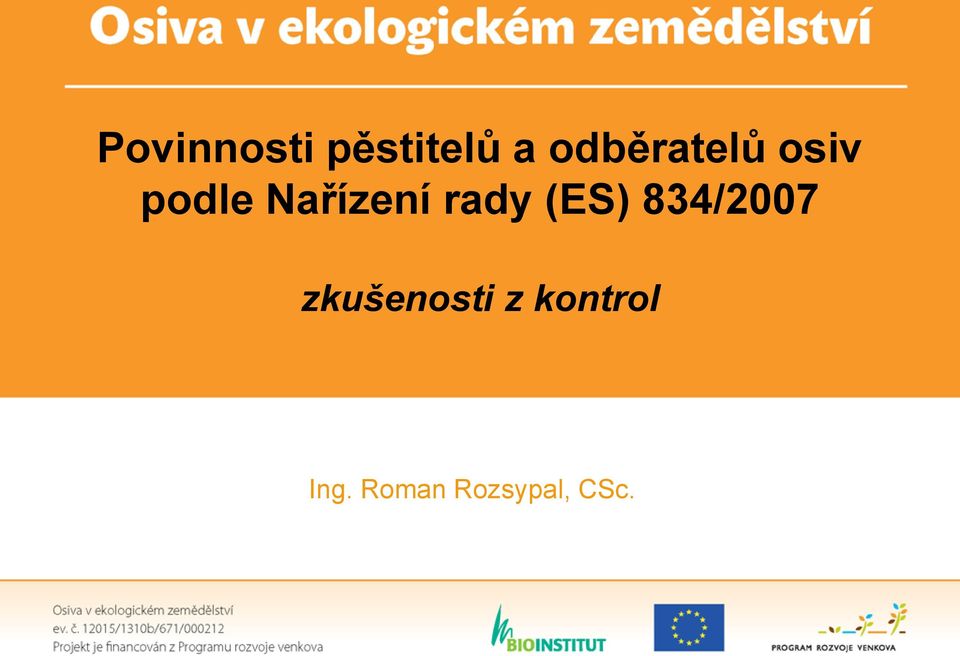 Osiva v ekologickém zemědělství

Povinnosti pěstitelů a odběratelů osiv podle Nařízení rady (ES) 834/2007

zkušenosti z kontrol

Ing. Roman Rozsypal, CSc.

Osiva v ekologickém zemědělství
ev. č. 12015/1310b/671/000212
Projekt je financován z Programu rozvoje venkova

BIOINSTITUT

PROGRAM ROZVOJE VENKOVA